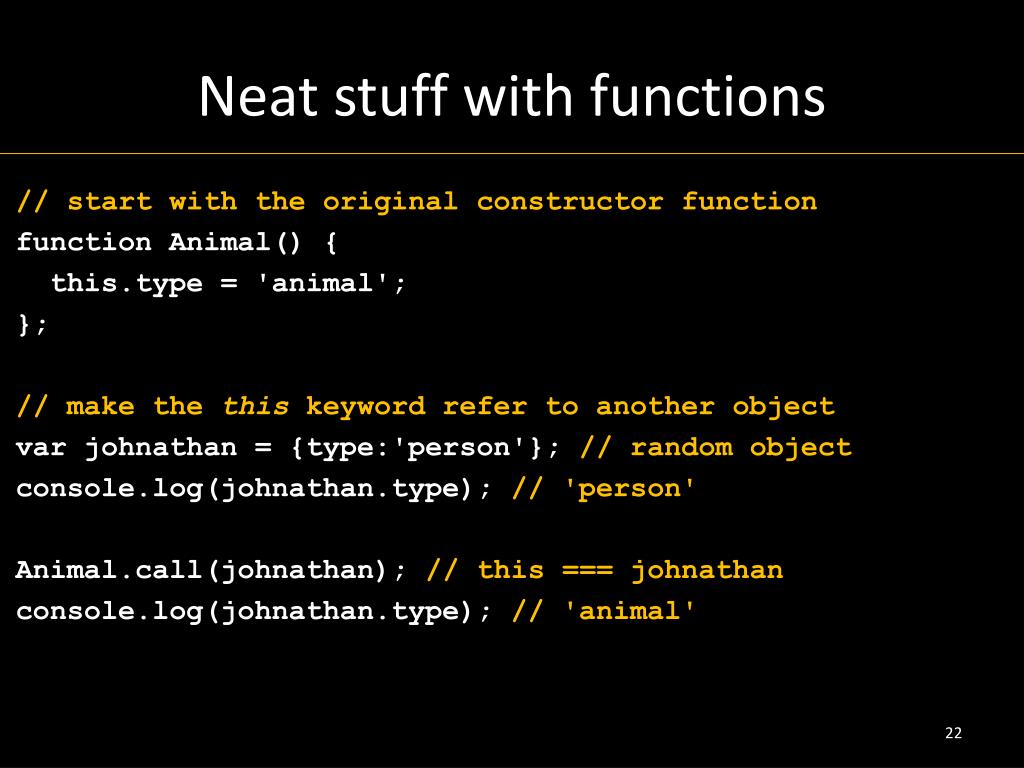 Neat stuff with functions

// start with the original constructor function
function Animal() {
  this.type = 'animal';
};

// make the this keyword refer to another object
var johnathan = {type:'person'}; // random object
console.log(johnathan.type); // 'person'

Animal.call(johnathan); // this === johnathan
console.log(johnathan.type); // 'animal'

22